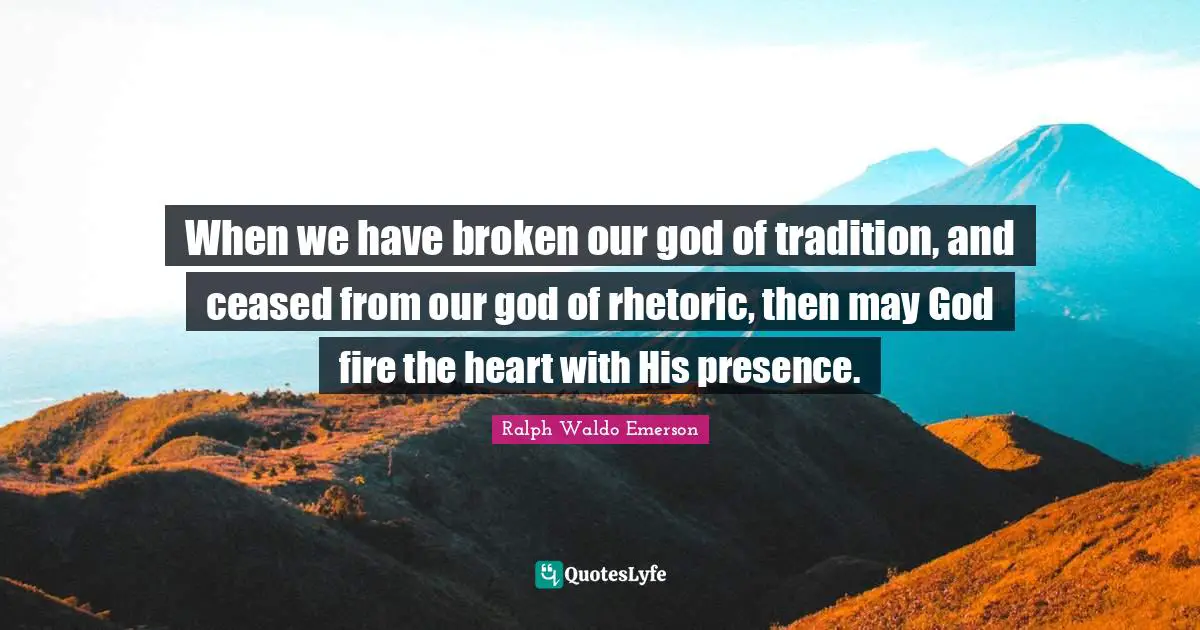 When we have broken our god of tradition, and ceased from our god of rhetoric, then may God fire the heart with His presence.

Ralph Waldo Emerson

QuotesLyfe